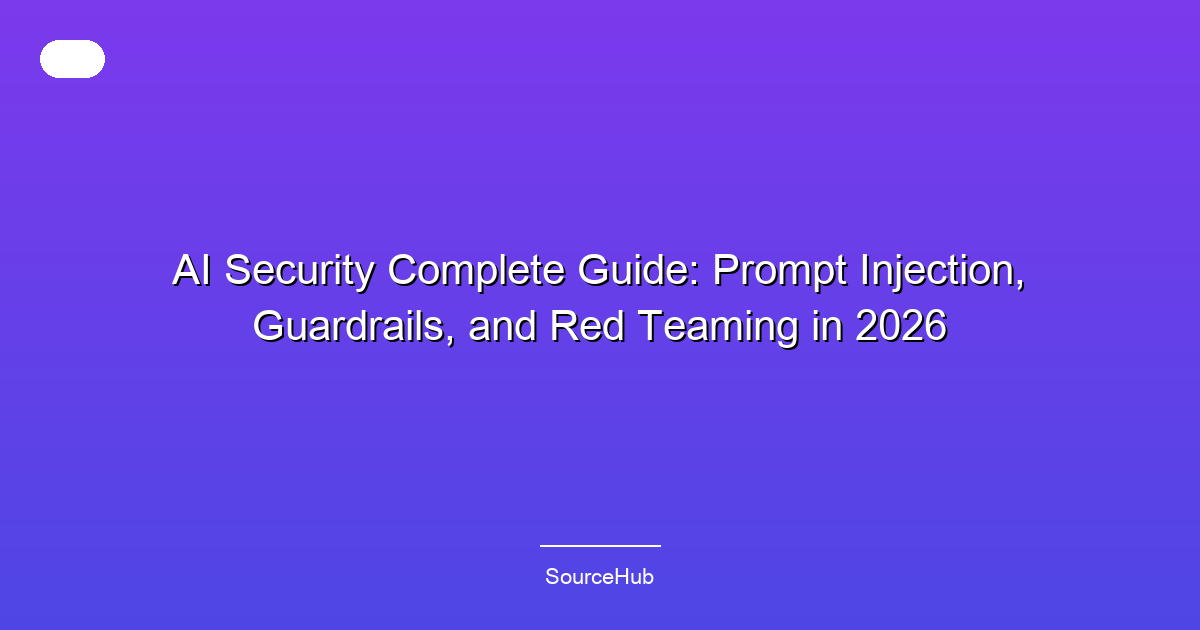 AI Security Complete Guide: Prompt Injection, Guardrails, and Red Teaming in 2026

SourceHub